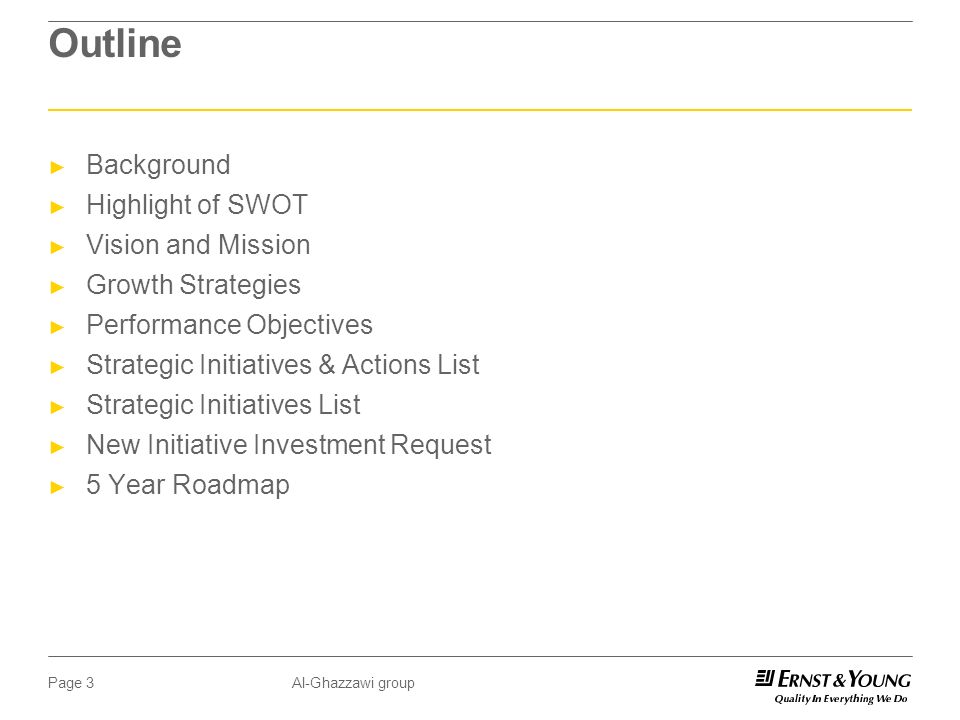 Outline

► Background
► Highlight of SWOT
► Vision and Mission
► Growth Strategies
► Performance Objectives
► Strategic Initiatives & Actions List
► Strategic Initiatives List
► New Initiative Investment Request
► 5 Year Roadmap

Page 3 Al-Ghazzawi group

ERNST & YOUNG
Quality In Everything We Do